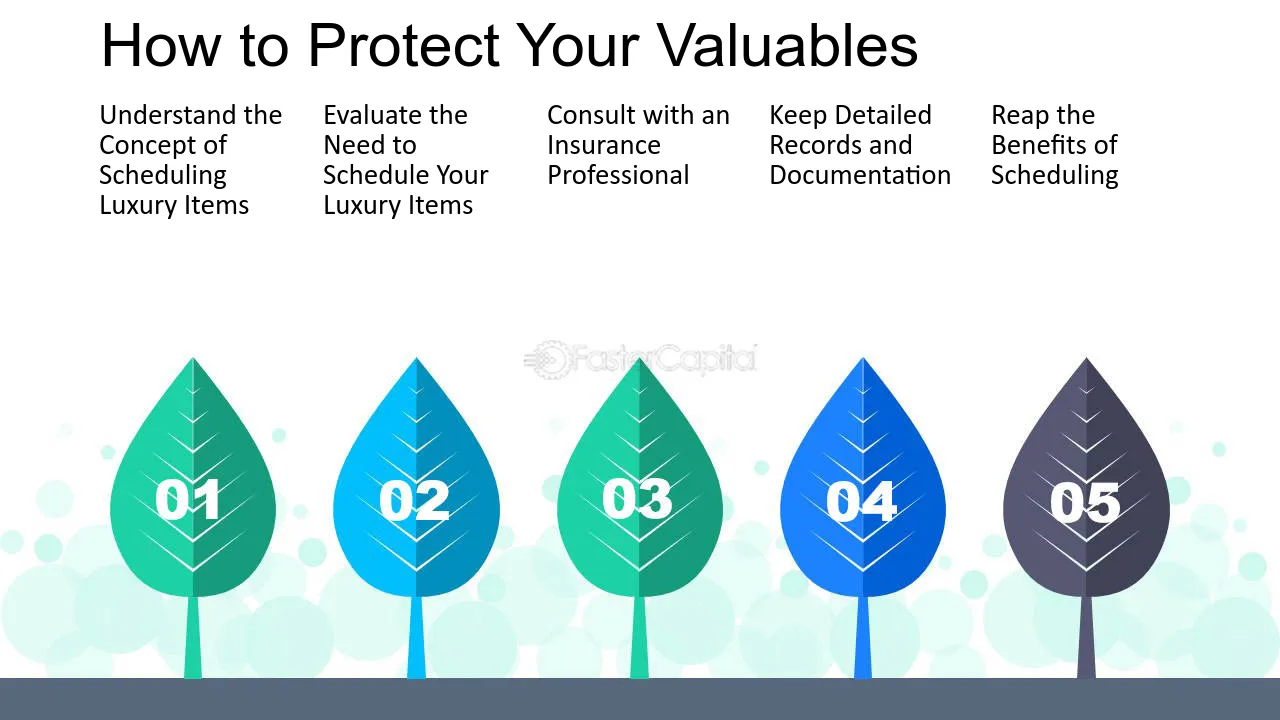 How to Protect Your Valuables

Understand the Concept of Scheduling Luxury Items

Evaluate the Need to Schedule Your Luxury Items

Consult with an Insurance Professional

Keep Detailed Records and Documentation

Reap the Benefits of Scheduling

01

02

03

04

05

FasterCapital